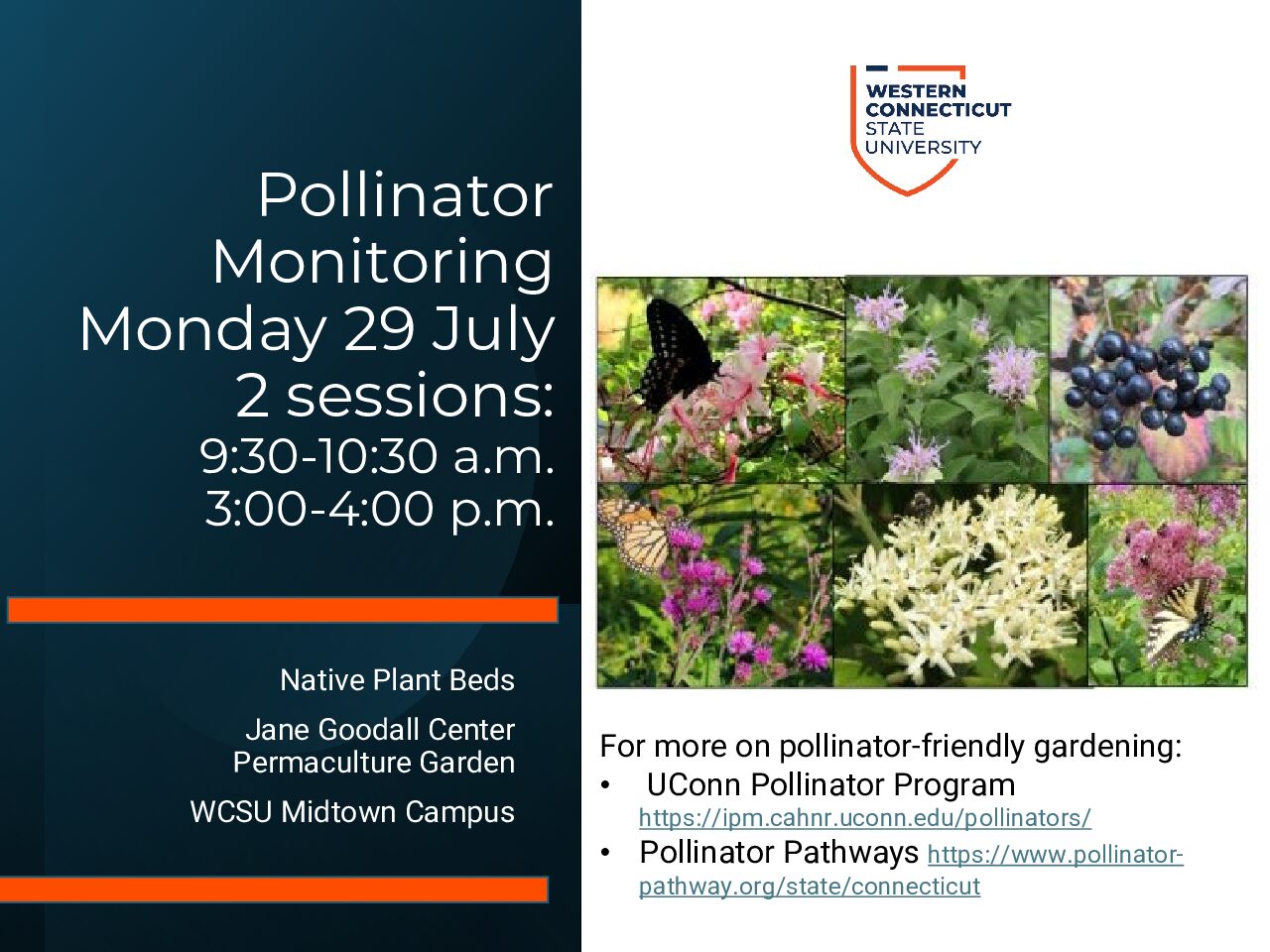 Pollinator Monitoring Monday 29 July 2 sessions:
9:30-10:30 a.m.
3:00-4:00 p.m.

Native Plant Beds

Jane Goodall Center Permaculture Garden

WCSU Midtown Campus

WESTERN CONNECTICUT STATE UNIVERSITY

For more on pollinator-friendly gardening:
• UConn Pollinator Program https://ipm.cahnr.uconn.edu/pollinators/
• Pollinator Pathways https://www.pollinator-pathway.org/state/connecticut